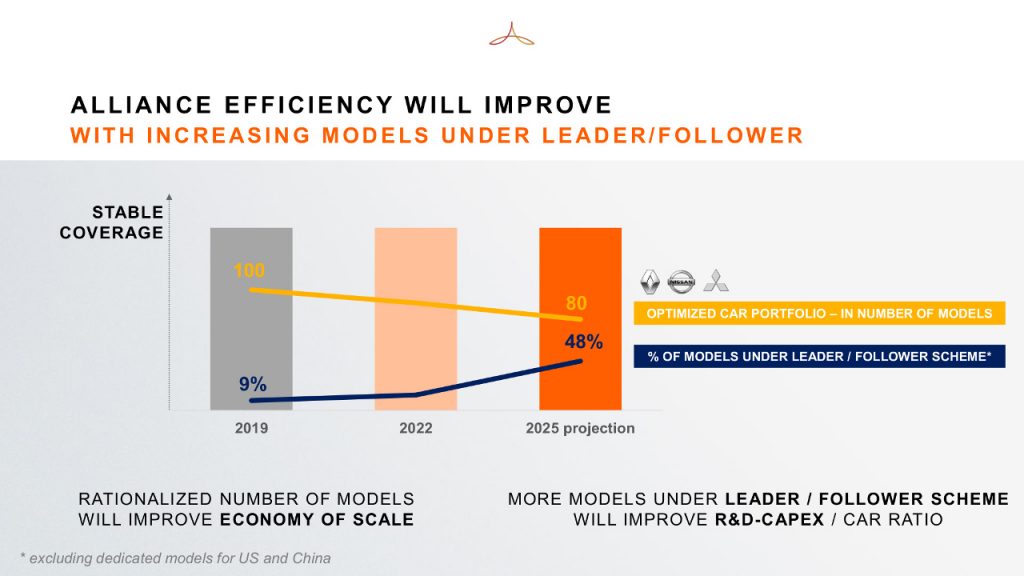 ALLIANCE EFFICIENCY WILL IMPROVE
WITH INCREASING MODELS UNDER LEADER/FOLLOWER

STABLE COVERAGE

100

80

48%

9%

2019

2022

2025 projection

NISSAN

OPTIMIZED CAR PORTFOLIO – IN NUMBER OF MODELS

% OF MODELS UNDER LEADER / FOLLOWER SCHEME*

RATIONALIZED NUMBER OF MODELS WILL IMPROVE ECONOMY OF SCALE

MORE MODELS UNDER LEADER / FOLLOWER SCHEME WILL IMPROVE R&D-CAPEX / CAR RATIO

* excluding dedicated models for US and China